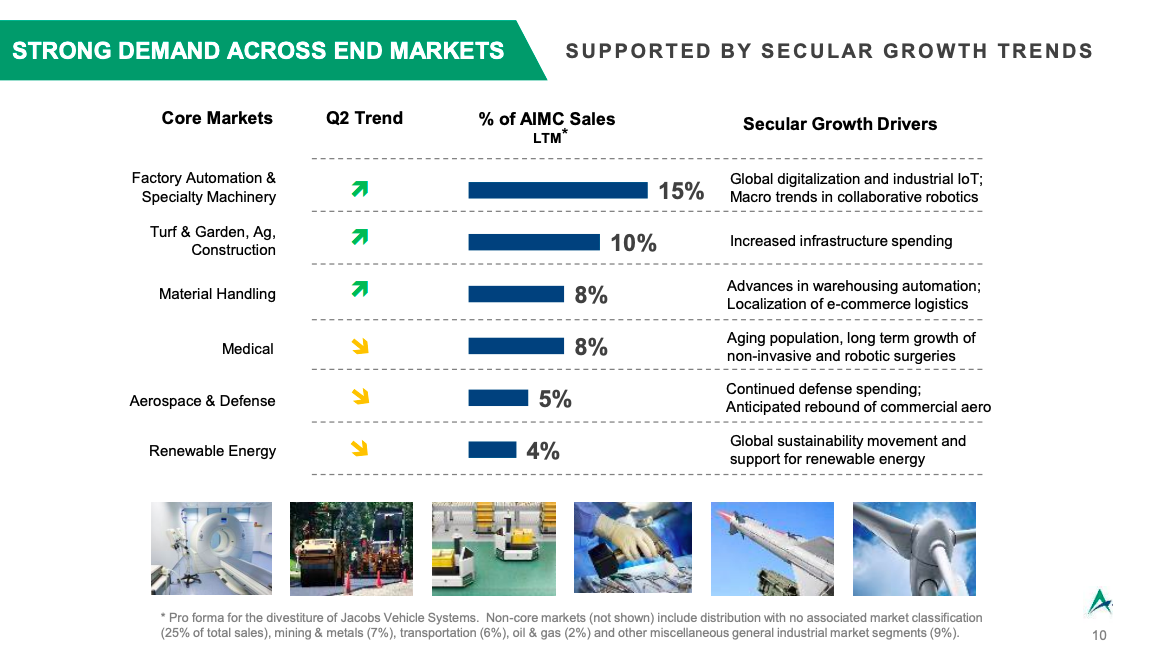 STRONG DEMAND ACROSS END MARKETS

SUPPORTED BY SECULAR GROWTH TRENDS

| Core Markets | Q2 Trend | % of AIMC Sales LTM* | Secular Growth Drivers |
|---|---|---|---|
| Factory Automation & Specialty Machinery | ↗ | 15% | Global digitalization and industrial IoT; Macro trends in collaborative robotics |
| Turf & Garden, Ag, Construction | ↗ | 10% | Increased infrastructure spending |
| Material Handling | ↗ | 8% | Advances in warehousing automation; Localization of e-commerce logistics |
| Medical | ↘ | 8% | Aging population, long term growth of non-invasive and robotic surgeries |
| Aerospace & Defense | ↘ | 5% | Continued defense spending; Anticipated rebound of commercial aero |
| Renewable Energy | ↘ | 4% | Global sustainability movement and support for renewable energy |

* Pro forma for the divestiture of Jacobs Vehicle Systems. Non-core markets (not shown) include distribution with no associated market classification (25% of total sales), mining & metals (7%), transportation (6%), oil & gas (2%) and other miscellaneous general industrial market segments (9%).

10